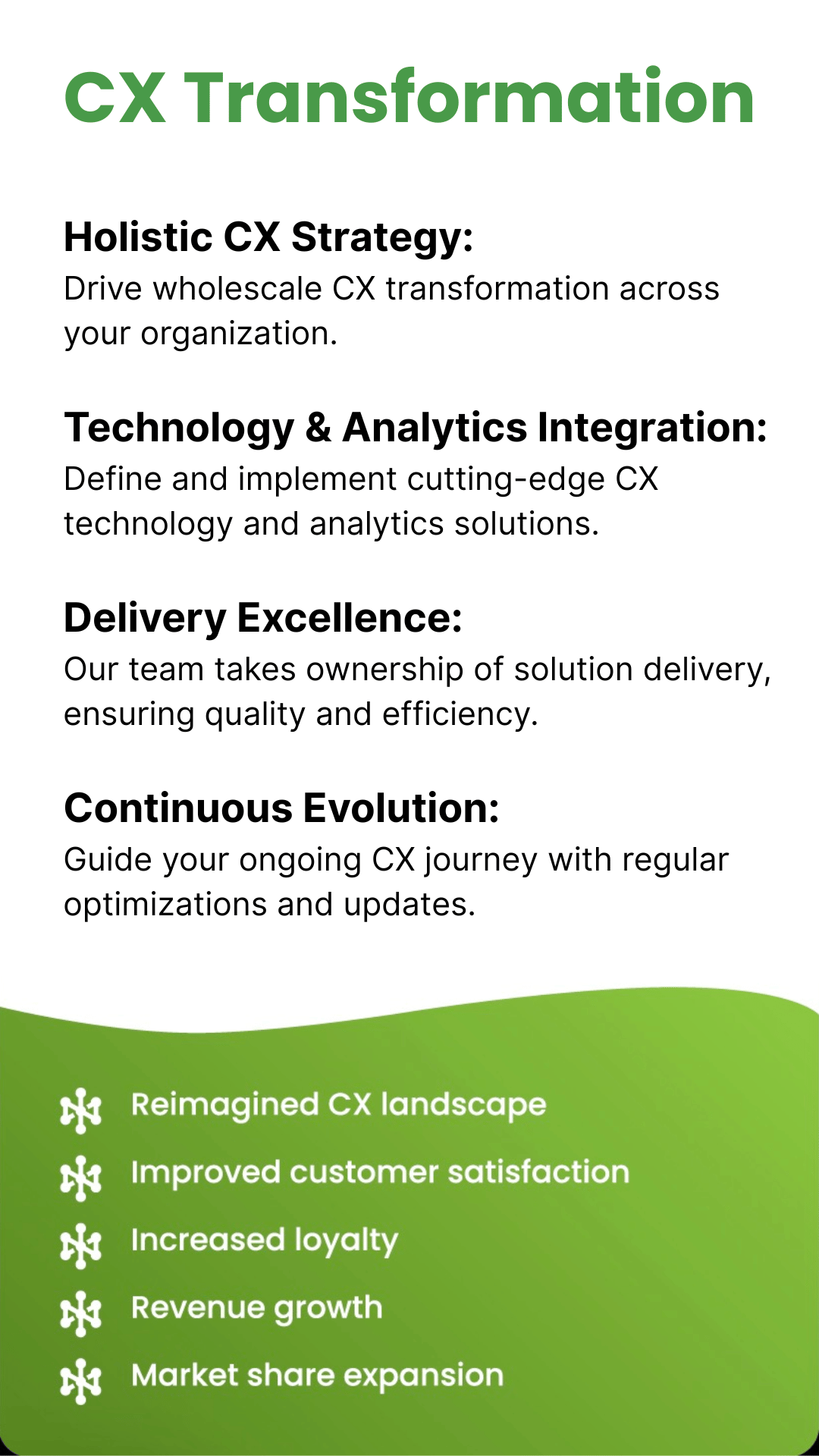 CX Transformation

Holistic CX Strategy:
Drive wholescale CX transformation across your organization.

Technology & Analytics Integration:
Define and implement cutting-edge CX technology and analytics solutions.

Delivery Excellence:
Our team takes ownership of solution delivery, ensuring quality and efficiency.

Continuous Evolution:
Guide your ongoing CX journey with regular optimizations and updates.

Reimagined CX landscape
Improved customer satisfaction
Increased loyalty
Revenue growth
Market share expansion